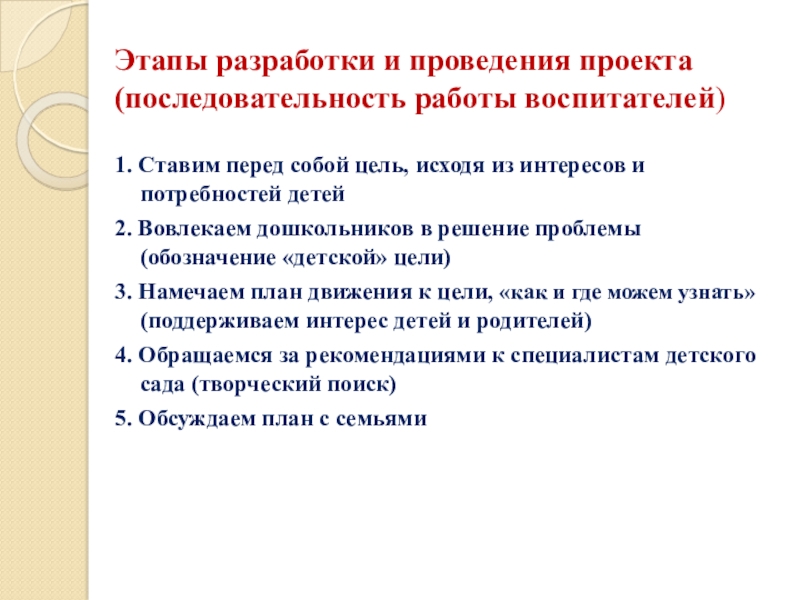 Этапы разработки и проведения проекта (последовательность работы воспитателей)

1. Ставим перед собой цель, исходя из интересов и потребностей детей

2. Вовлекаем дошкольников в решение проблемы (обозначение «детской» цели)

3. Намечаем план движения к цели, «как и где можем узнать» (поддерживаем интерес детей и родителей)

4. Обращаемся за рекомендациями к специалистам детского сада (творческий поиск)

5. Обсуждаем план с семьями